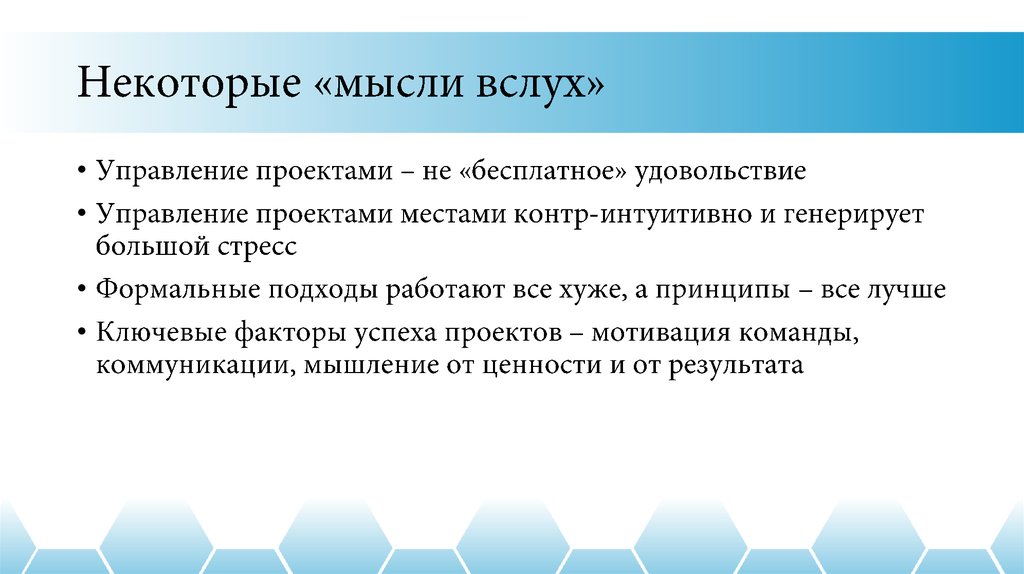 Некоторые «мысли вслух»

• Управление проектами – не «бесплатное» удовольствие

• Управление проектами местами контр-интуитивно и генерирует большой стресс

• Формальные подходы работают все хуже, а принципы – все лучше

• Ключевые факторы успеха проектов – мотивация команды, коммуникации, мышление от ценности и от результата